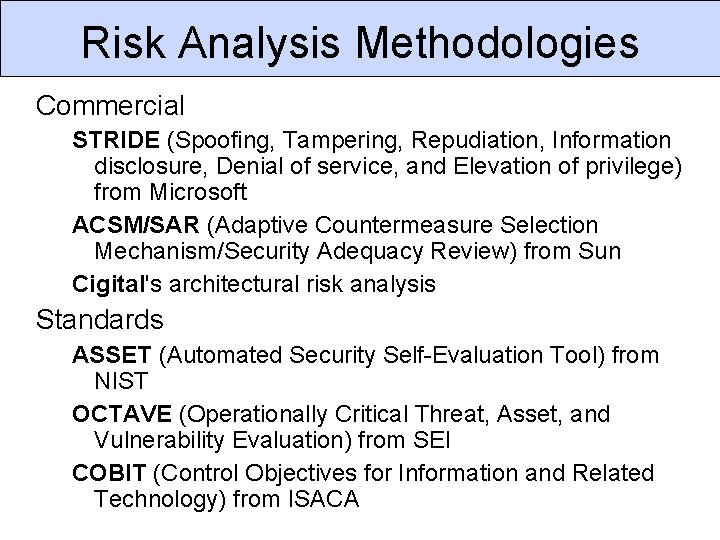 Risk Analysis Methodologies

Commercial

STRIDE (Spoofing, Tampering, Repudiation, Information disclosure, Denial of service, and Elevation of privilege) from Microsoft

ACSM/SAR (Adaptive Countermeasure Selection Mechanism/Security Adequacy Review) from Sun

Cigital's architectural risk analysis

Standards

ASSET (Automated Security Self-Evaluation Tool) from NIST

OCTAVE (Operationally Critical Threat, Asset, and Vulnerability Evaluation) from SEI

COBIT (Control Objectives for Information and Related Technology) from ISACA